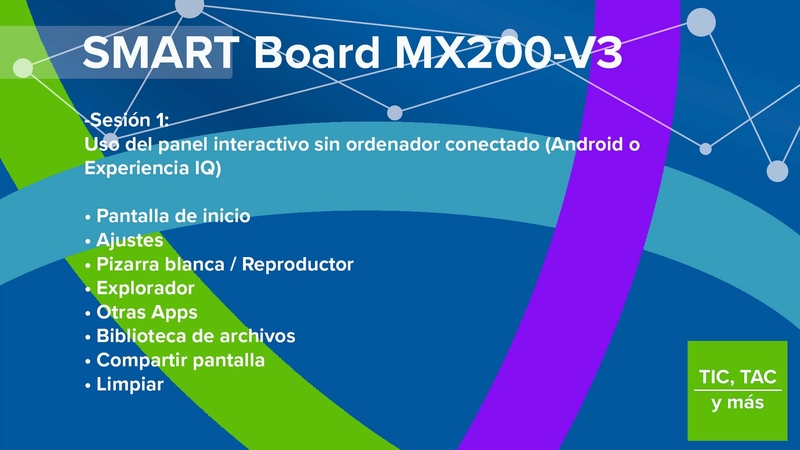 SMART Board MX200-V3

-Sesión 1:
Uso del panel interactivo sin ordenador conectado (Android o Experiencia IQ)

• Pantalla de inicio
• Ajustes
• Pizarra blanca / Reproductor
• Explorador
• Otras Apps
• Biblioteca de archivos
• Compartir pantalla
• Limpiar

TIC, TAC
y más